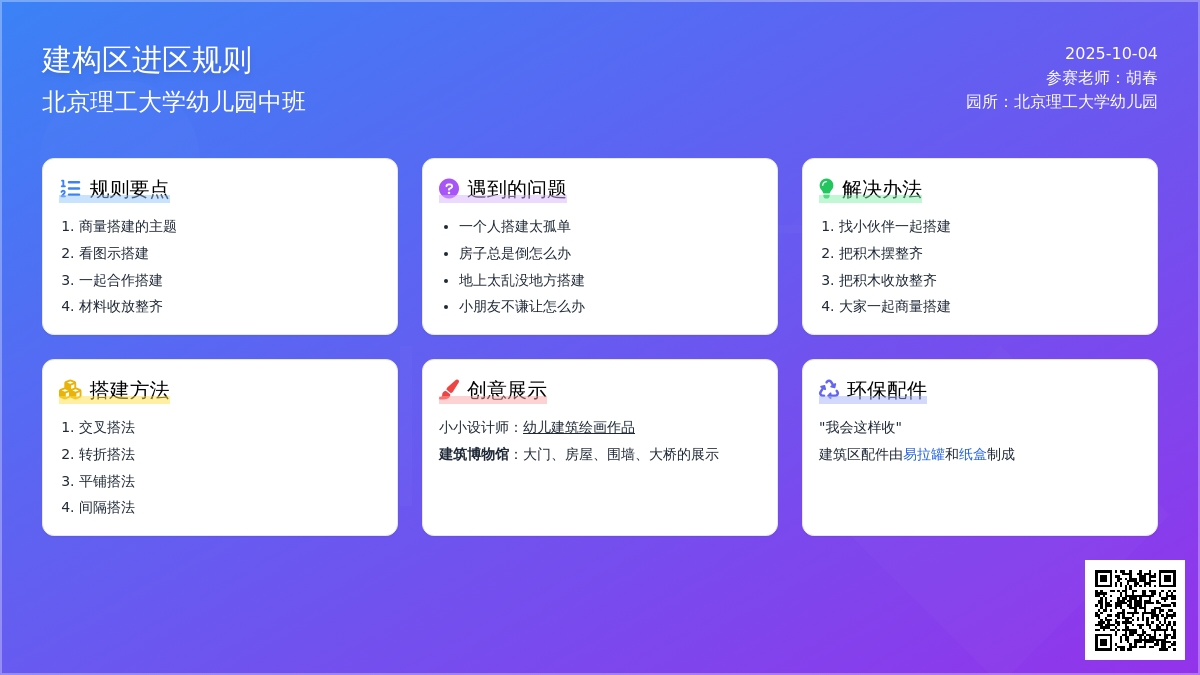 建构区进区规则
北京理工大学幼儿园中班

2025-10-04
参赛老师：胡春
园所：北京理工大学幼儿园

规则要点
1. 商量搭建的主题
2. 看图示搭建
3. 一起合作搭建
4. 材料收放整齐

遇到的问题
• 一个人搭建太孤单
• 房子总是倒怎么办
• 地上太乱没地方搭建
• 小朋友不谦让怎么办

解决办法
1. 找小伙伴一起搭建
2. 把积木摆整齐
3. 把积木收放整齐
4. 大家一起商量搭建

搭建方法
1. 交叉搭法
2. 转折搭法
3. 平铺搭法
4. 间隔搭法

创意展示
小小设计师：幼儿建筑绘画作品
建筑博物馆：大门、房屋、围墙、大桥的展示

环保配件
"我会这样收"
建筑区配件由易拉罐和纸盒制成